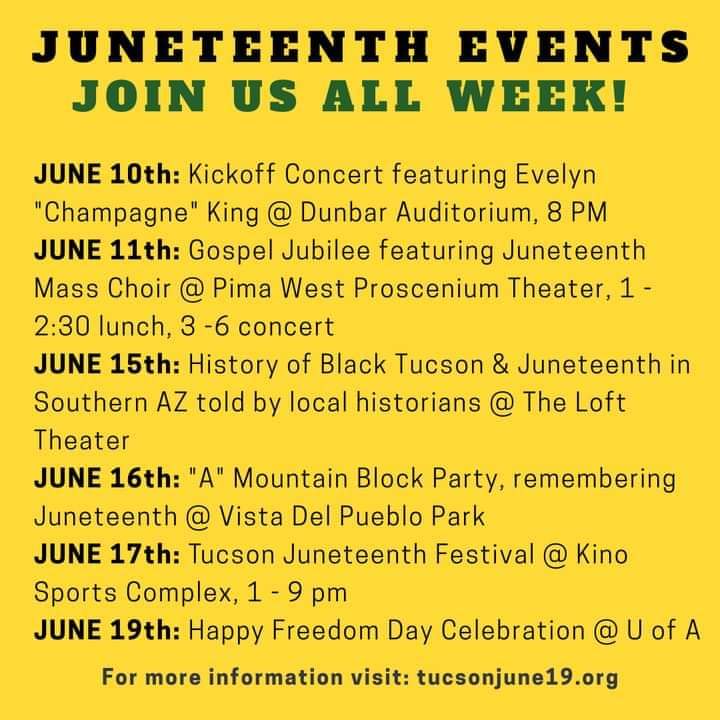 JUNETEENTH EVENTS
JOIN US ALL WEEK!

JUNE 10th: Kickoff Concert featuring Evelyn "Champagne" King @ Dunbar Auditorium, 8 PM
JUNE 11th: Gospel Jubilee featuring Juneteenth Mass Choir @ Pima West Proscenium Theater, 1 - 2:30 lunch, 3 -6 concert
JUNE 15th: History of Black Tucson & Juneteenth in Southern AZ told by local historians @ The Loft Theater
JUNE 16th: "A" Mountain Block Party, remembering Juneteenth @ Vista Del Pueblo Park
JUNE 17th: Tucson Juneteenth Festival @ Kino Sports Complex, 1 - 9 pm
JUNE 19th: Happy Freedom Day Celebration @ U of A

For more information visit: tucsonjune19.org